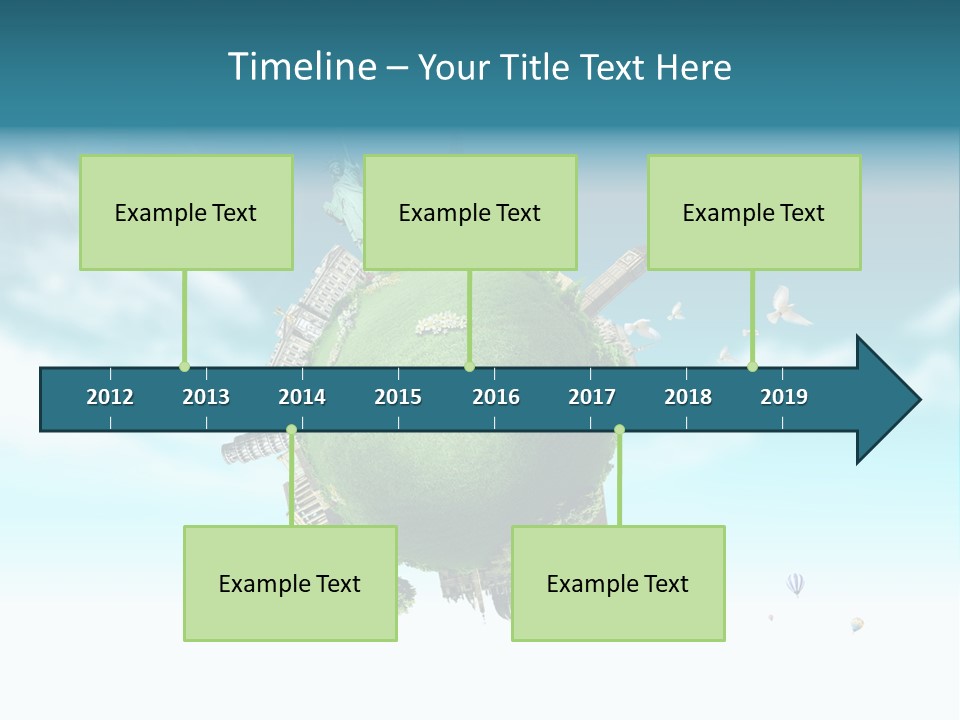 Timeline – Your Title Text Here

Example Text

Example Text

Example Text

2012 2013 2014 2015 2016 2017 2018 2019

Example Text

Example Text